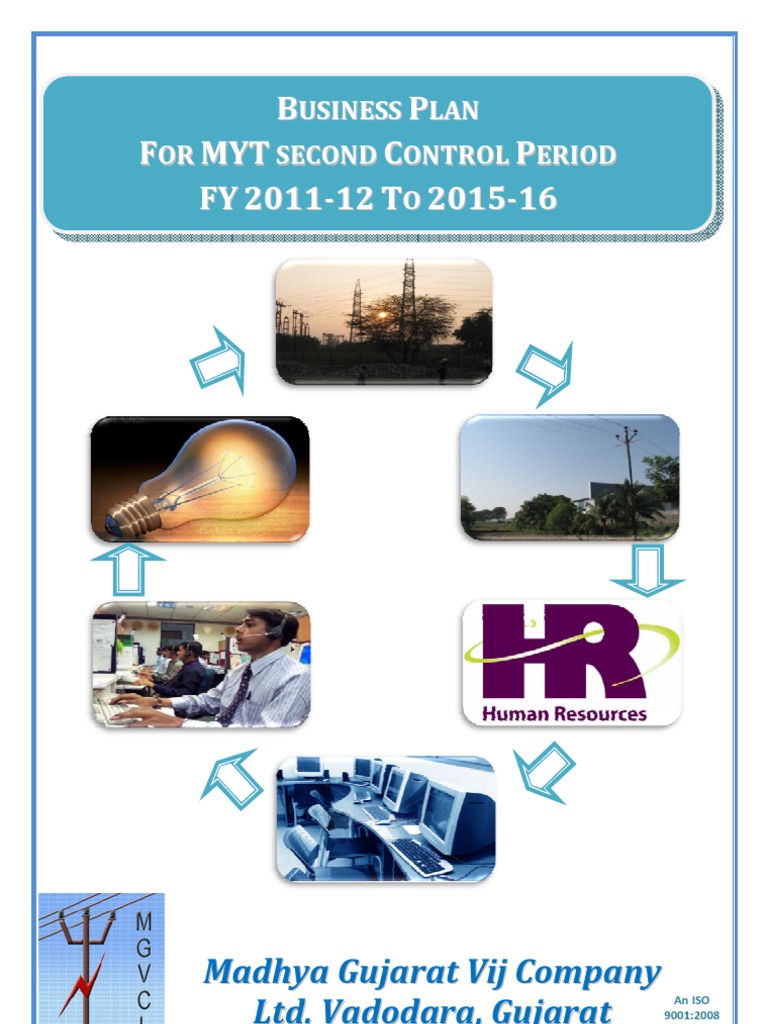 BUSINESS PLAN
FOR MYT SECOND CONTROL PERIOD
FY 2011-12 TO 2015-16

HR
Human Resources

M
G
V
C
L

Madhya Gujarat Vij Company Ltd. Vadodara, Gujarat

An ISO 9001:2008